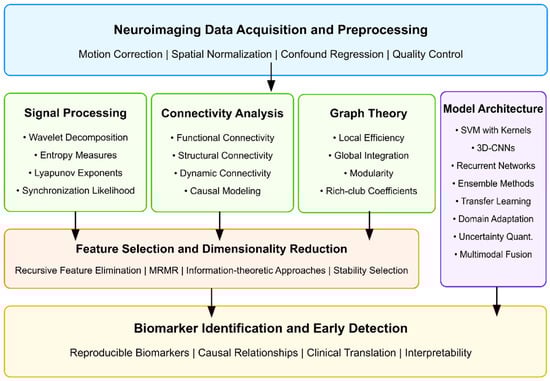 Neuroimaging Data Acquisition and Preprocessing

Motion Correction | Spatial Normalization | Confound Regression | Quality Control

Signal Processing

• Wavelet Decomposition
• Entropy Measures
• Lyapunov Exponents
• Synchronization Likelihood

Connectivity Analysis

• Functional Connectivity
• Structural Connectivity
• Dynamic Connectivity
• Causal Modeling

Graph Theory

• Local Efficiency
• Global Integration
• Modularity
• Rich-club Coefficients

Model Architecture

• SVM with Kernels
• 3D-CNNs
• Recurrent Networks
• Ensemble Methods
• Transfer Learning
• Domain Adaptation
• Uncertainty Quant.
• Multimodal Fusion

Feature Selection and Dimensionality Reduction

Recursive Feature Elimination | MRMR | Information-theoretic Approaches | Stability Selection

Biomarker Identification and Early Detection

Reproducible Biomarkers | Causal Relationships | Clinical Translation | Interpretability